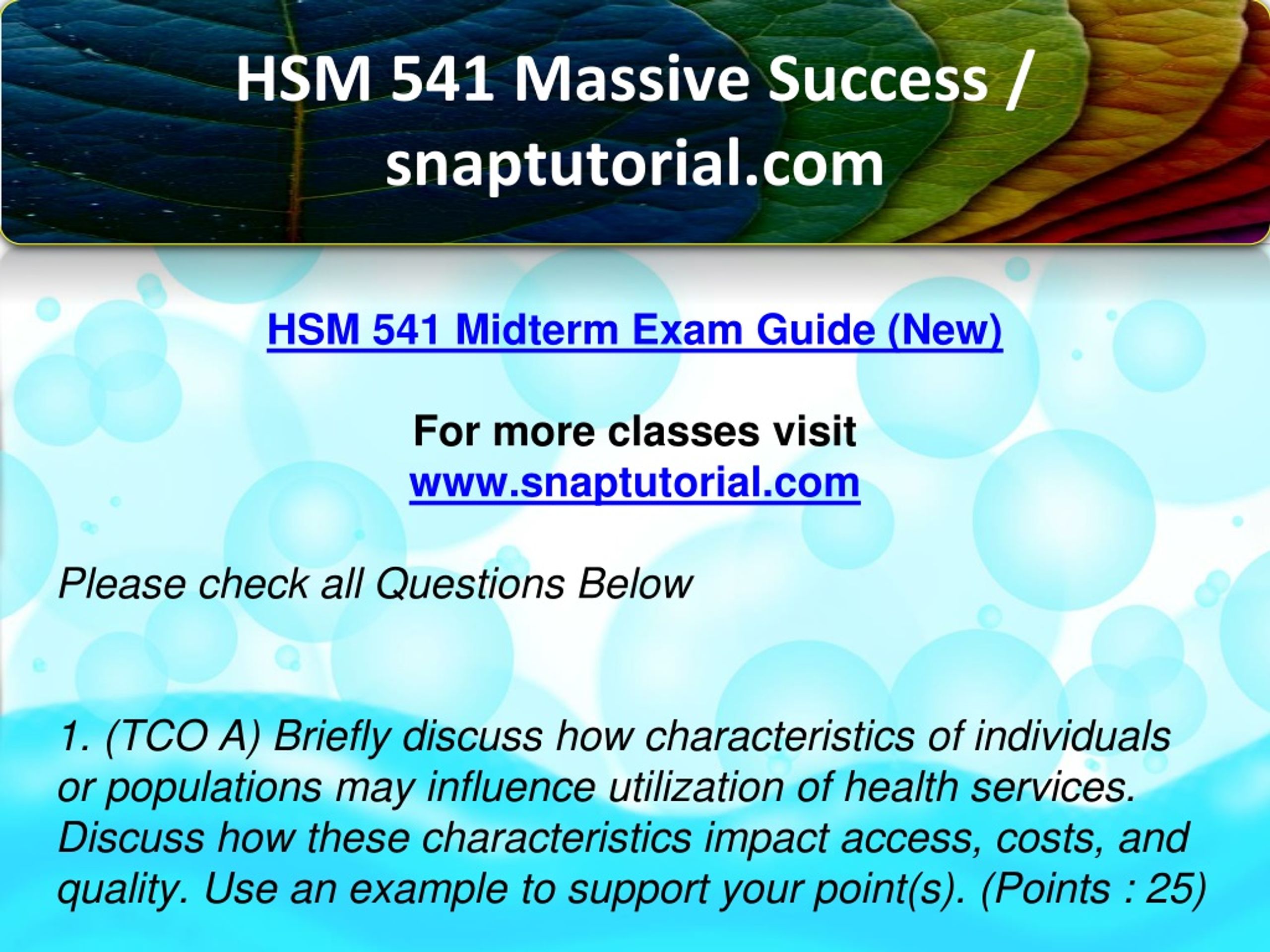 HSM 541 Massive Success / snaptutorial.com

HSM 541 Midterm Exam Guide (New)

For more classes visit
www.snaptutorial.com

Please check all Questions Below

1. (TCO A) Briefly discuss how characteristics of individuals or populations may influence utilization of health services. Discuss how these characteristics impact access, costs, and quality. Use an example to support your point(s). (Points : 25)